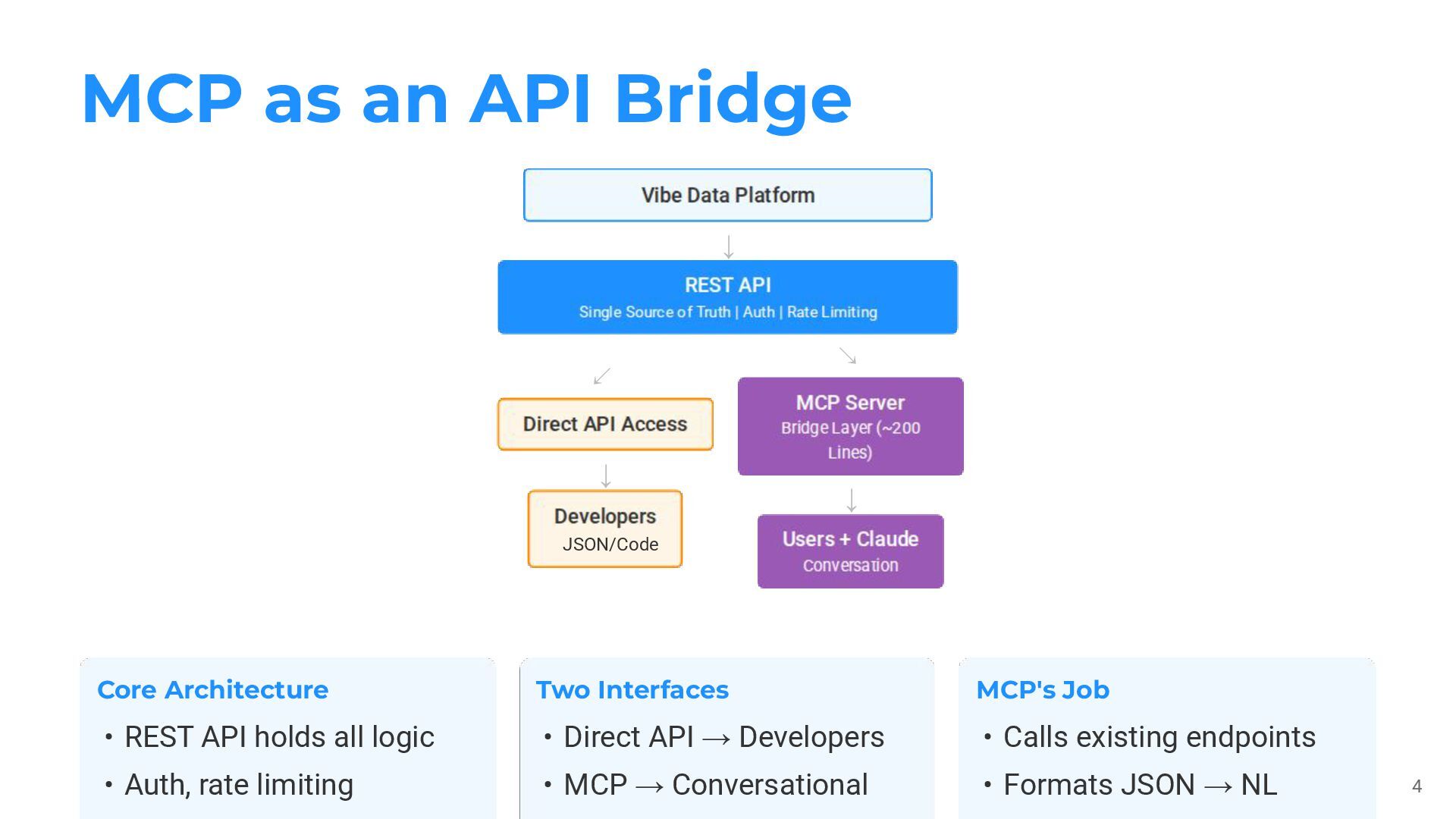 MCP as an API Bridge

Vibe Data Platform

REST API
Single Source of Truth | Auth | Rate Limiting

Direct API Access

Developers
JSON/Code

MCP Server
Bridge Layer (~200 Lines)

Users + Claude
Conversation

Core Architecture
• REST API holds all logic
• Auth, rate limiting

Two Interfaces
• Direct API → Developers
• MCP → Conversational

MCP's Job
• Calls existing endpoints
• Formats JSON → NL

4